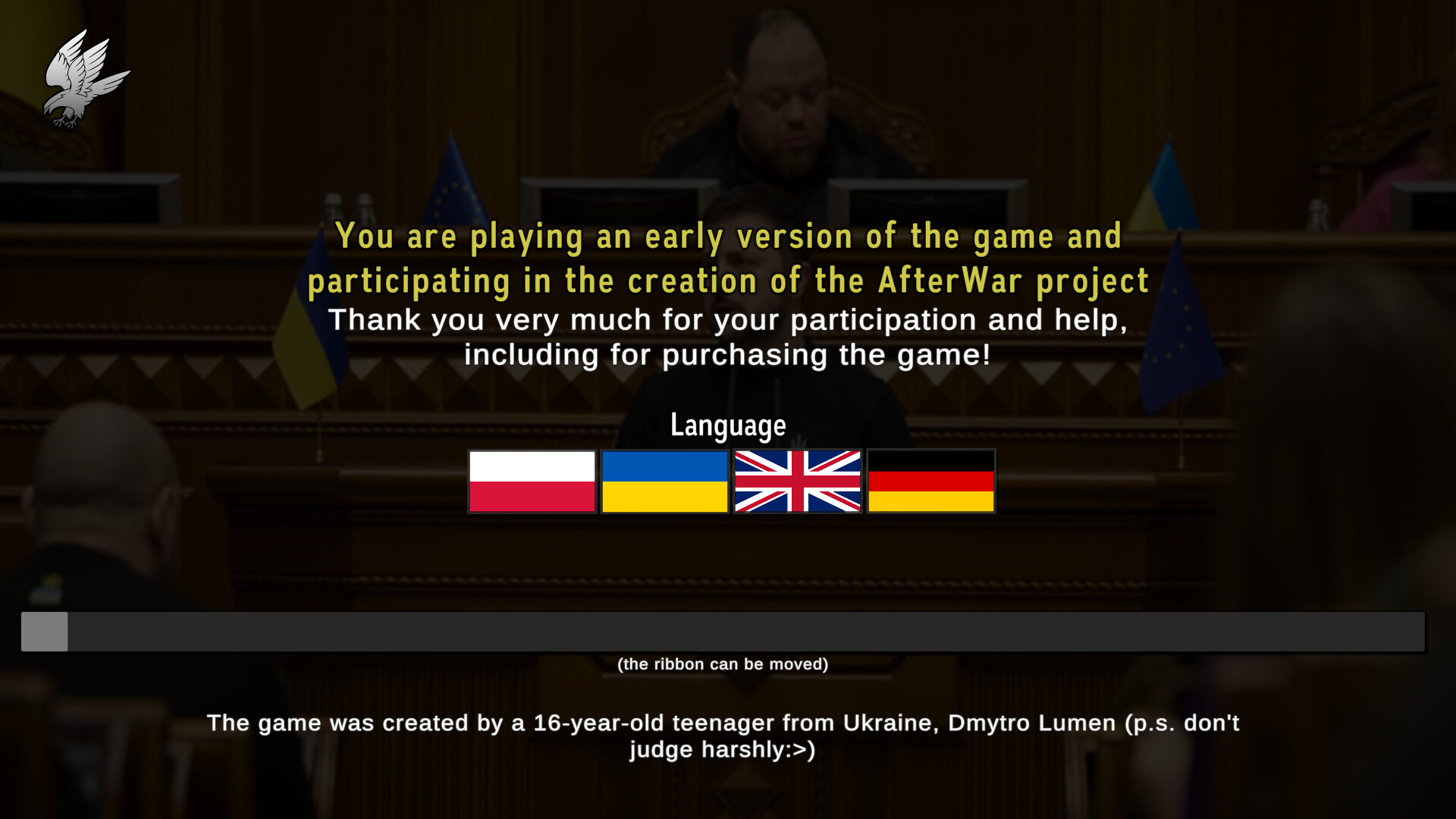 You are playing an early version of the game and participating in the creation of the AfterWar project
Thank you very much for your participation and help, including for purchasing the game!

Language

(the ribbon can be moved)

The game was created by a 16-year-old teenager from Ukraine, Dmytro Lumen (p.s. don't judge harshly:>)